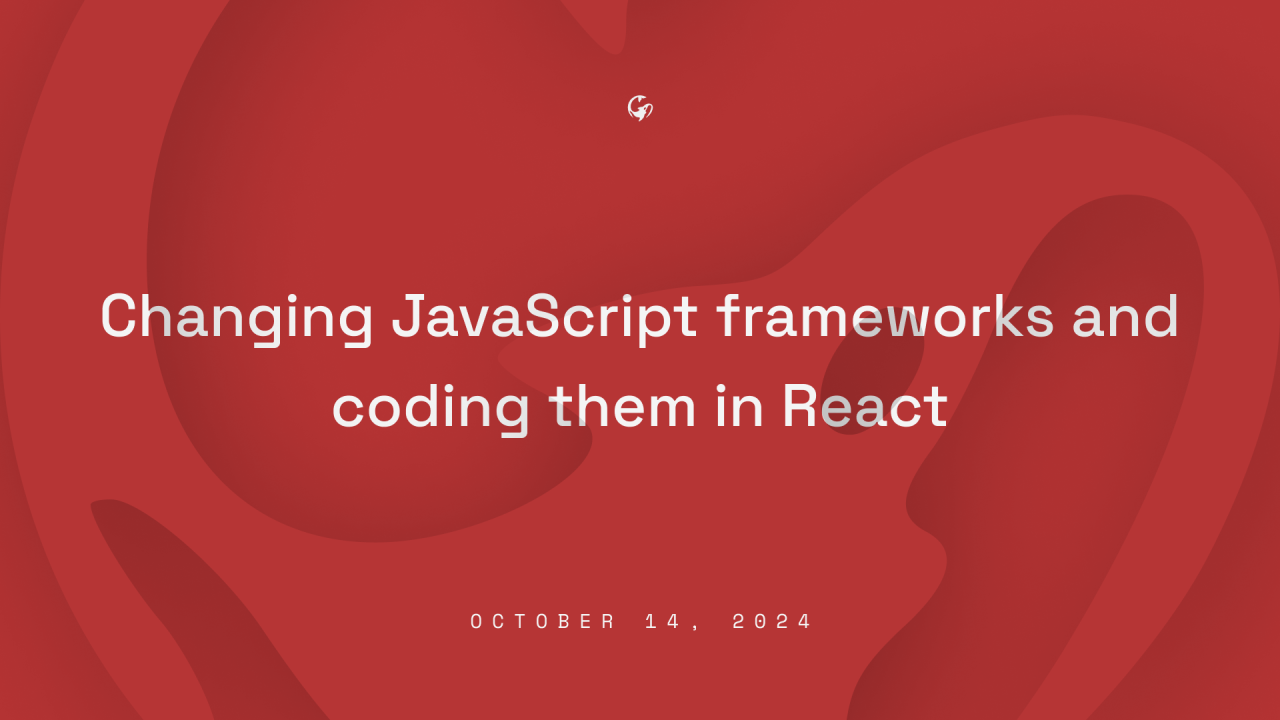 Changing JavaScript frameworks and coding them in React

OCTOBER 14, 2024